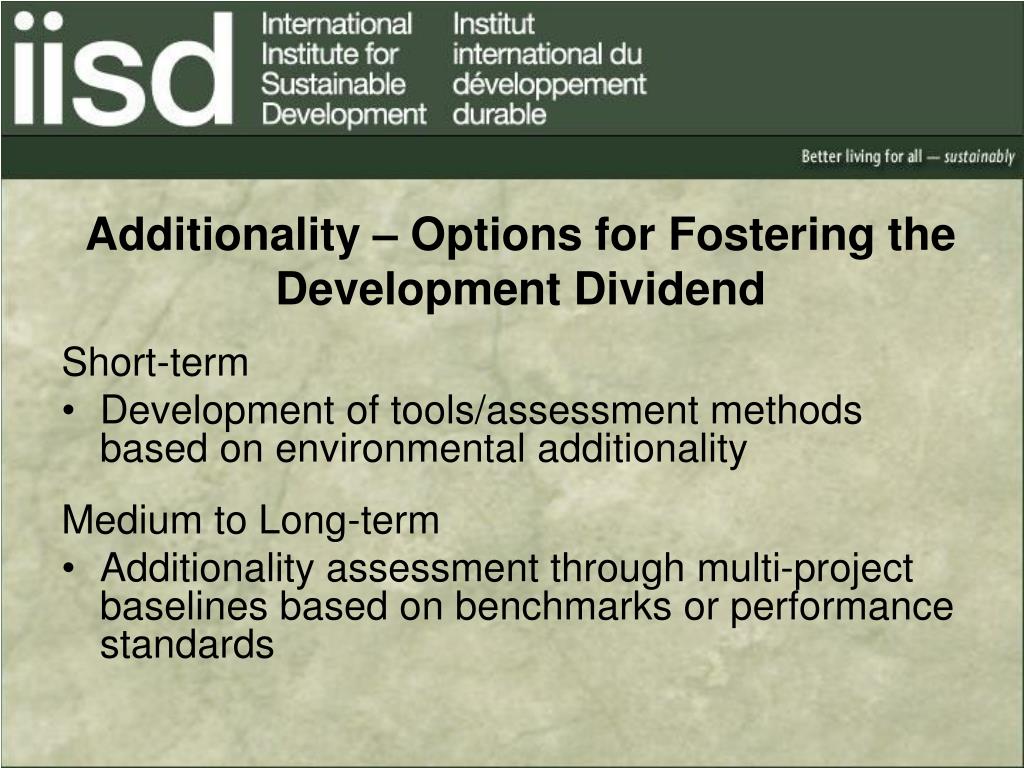 iisd International Institute for Sustainable Development

Institut international du développement durable

Better living for all — sustainably

Additionality – Options for Fostering the Development Dividend

Short-term
• Development of tools/assessment methods based on environmental additionality

Medium to Long-term
• Additionality assessment through multi-project baselines based on benchmarks or performance standards